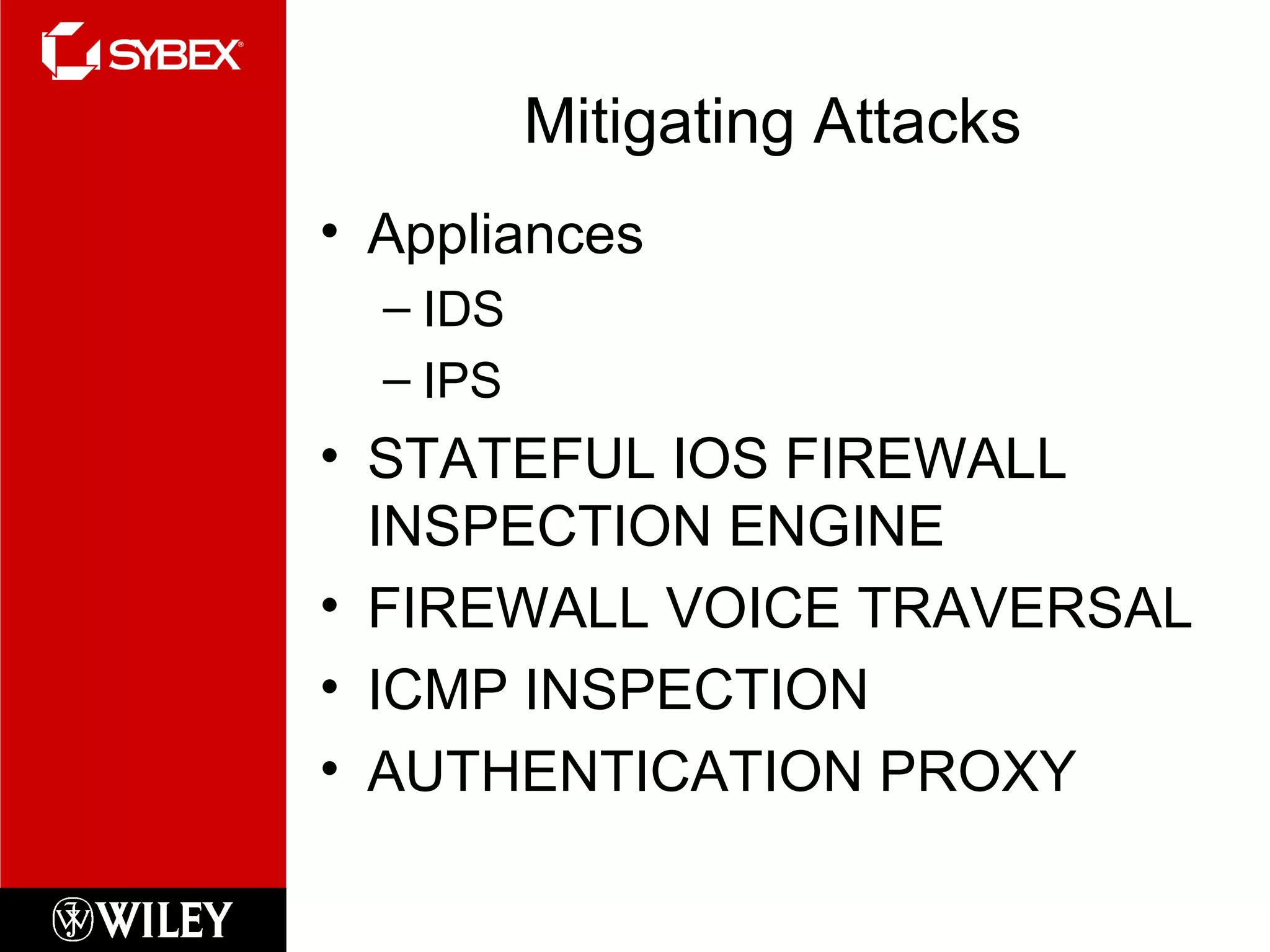 SYBEX®

Mitigating Attacks

• Appliances
  – IDS
  – IPS
• STATEFUL IOS FIREWALL INSPECTION ENGINE
• FIREWALL VOICE TRAVERSAL
• ICMP INSPECTION
• AUTHENTICATION PROXY

WILEY